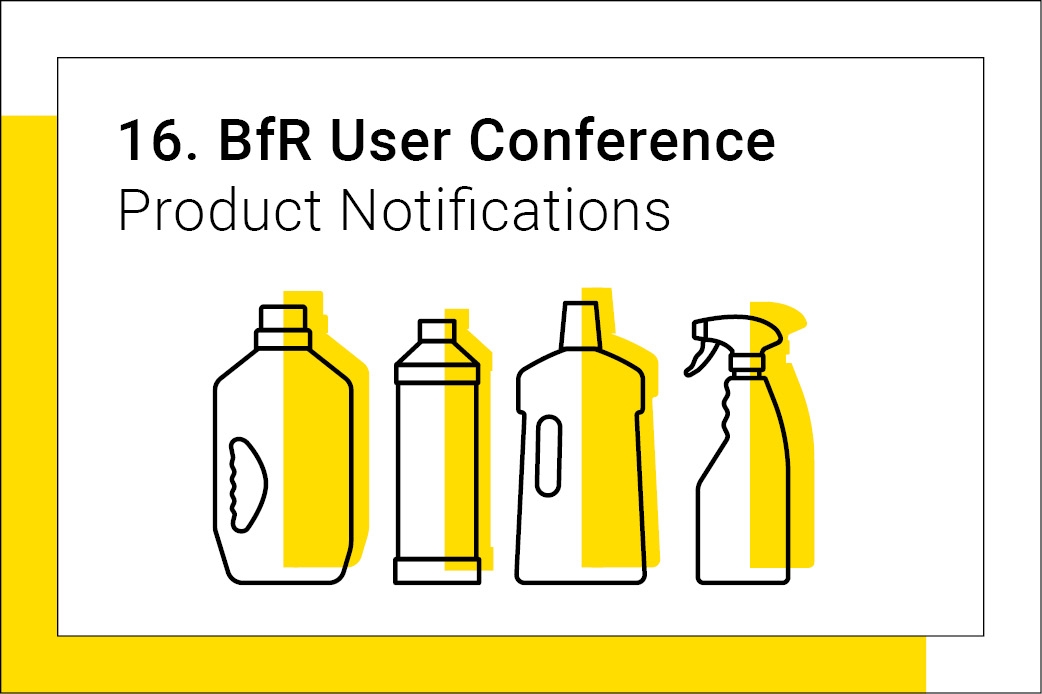 16. BfR User Conference
Product Notifications